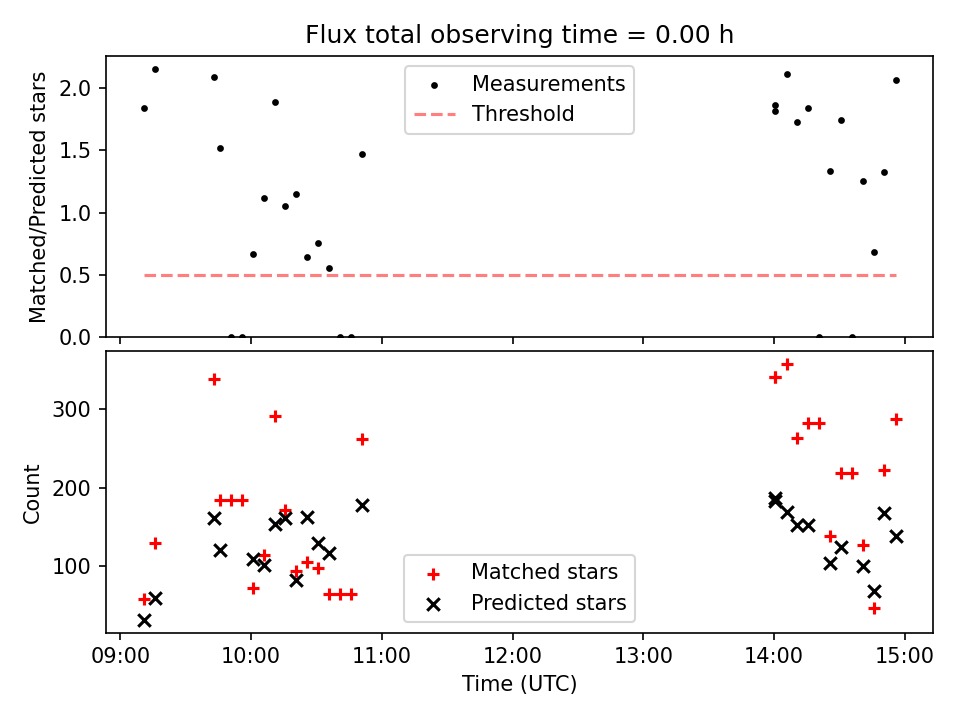 Flux total observing time = 0.00 h

Matched/Predicted stars

2.0
1.5
1.0
0.5
0.0

Measurements
Threshold

Count

300
200
100

Matched stars
Predicted stars

09:00 10:00 11:00 12:00 13:00 14:00 15:00

Time (UTC)